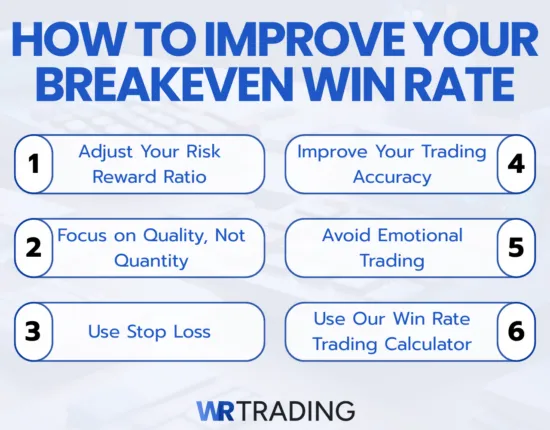 HOW TO IMPROVE YOUR BREAKEVEN WIN RATE

1 Adjust Your Risk Reward Ratio

2 Focus on Quality, Not Quantity

3 Use Stop Loss

Improve Your Trading Accuracy 4

Avoid Emotional Trading 5

Use Our Win Rate Trading Calculator 6

WR TRADING